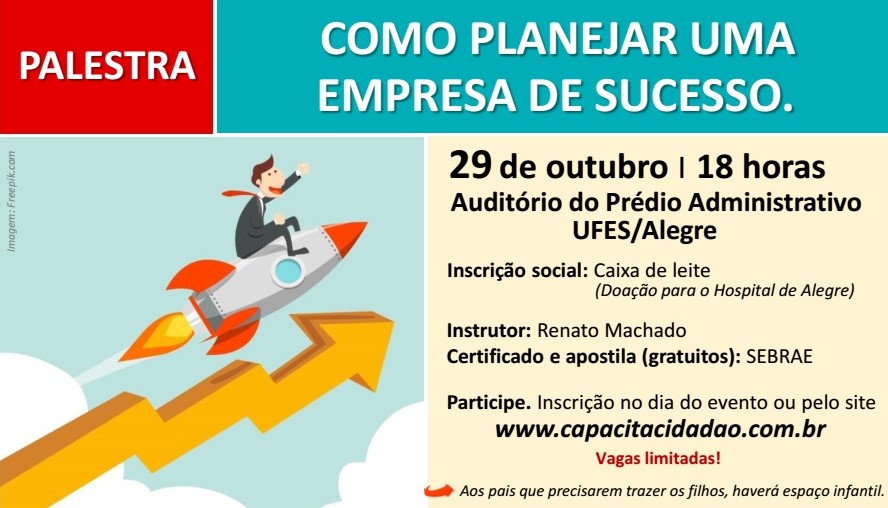 PALESTRA

COMO PLANEJAR UMA EMPRESA DE SUCESSO.

Imagem: Freepik.com

29 de outubro | 18 horas
Auditório do Prédio Administrativo
UFES/Alegre

Inscrição social: Caixa de leite
(Doação para o Hospital de Alegre)

Instrutor: Renato Machado
Certificado e apostila (gratuitos): SEBRAE

Participe. Inscrição no dia do evento ou pelo site
www.capacitacidadao.com.br
Vagas limitadas!

Aos pais que precisarem trazer os filhos, haverá espaço infantil.